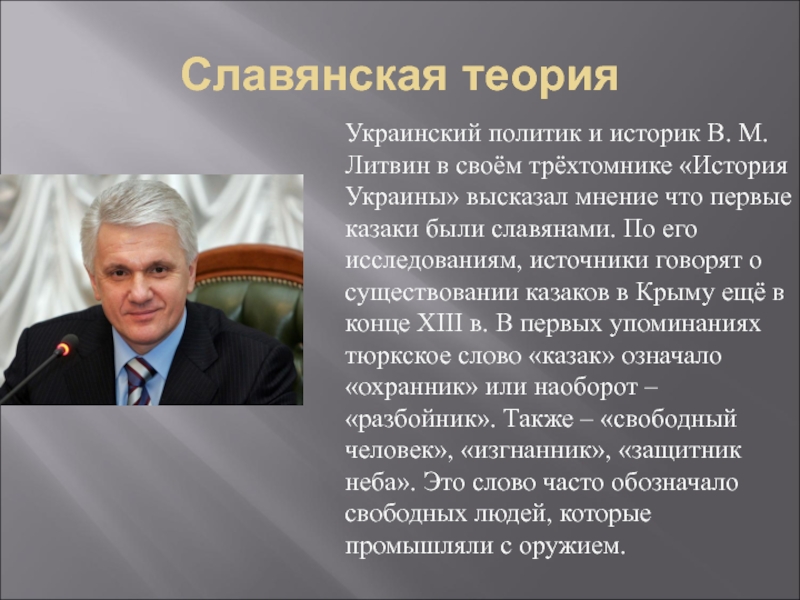 Славянская теория

Украинский политик и историк В. М. Литвин в своём трёхтомнике «История Украины» высказал мнение что первые казаки были славянами. По его исследованиям, источники говорят о существовании казаков в Крыму ещё в конце XIII в. В первых упоминаниях тюркское слово «казак» означало «охранник» или наоборот – «разбойник». Также – «свободный человек», «изгнанник», «защитник неба». Это слово часто обозначало свободных людей, которые промышляли с оружием.